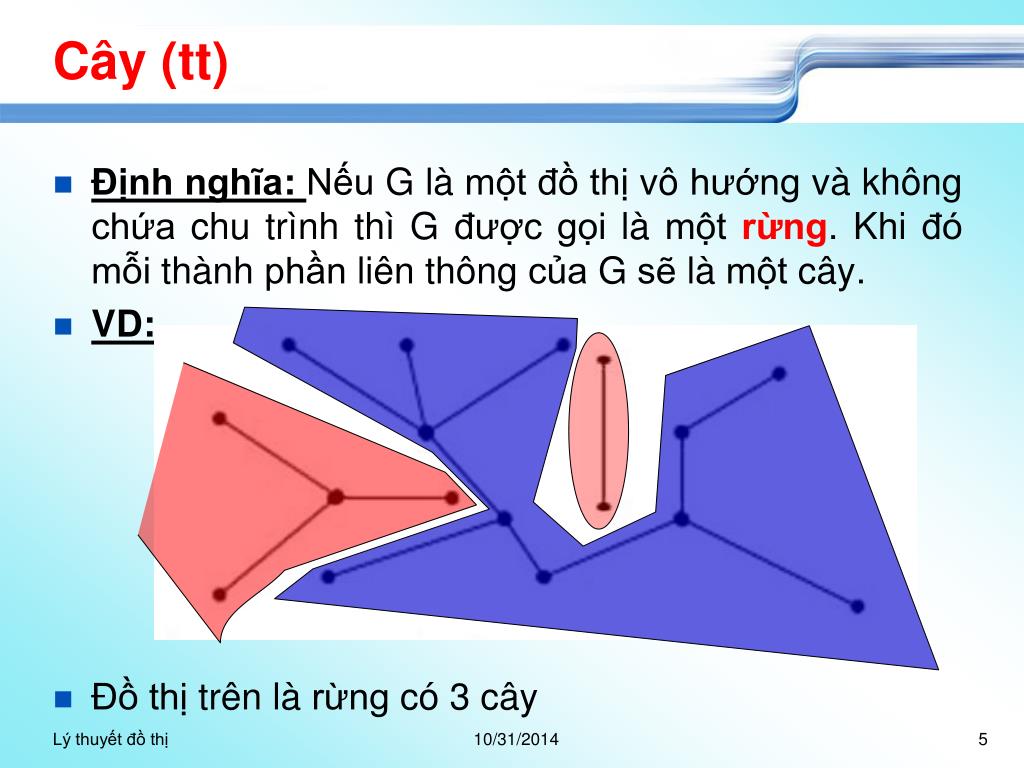 Cây (tt)

Định nghĩa: Nếu G là một đồ thị vô hướng và không chứa chu trình thì G được gọi là một rừng. Khi đó mỗi thành phần liên thông của G sẽ là một cây.

VD:

Đồ thị trên là rừng có 3 cây

Lý thuyết đồ thị 10/31/2014 5